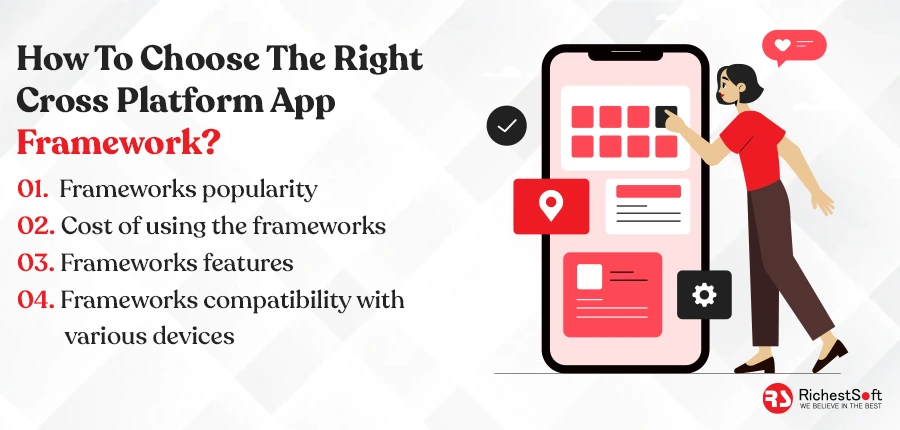 How To Choose The Right Cross Platform App Framework?

01. Frameworks popularity

02. Cost of using the frameworks

03. Frameworks features

04. Frameworks compatibility with various devices

RichestSoft
WE BELIEVE IN THE BEST